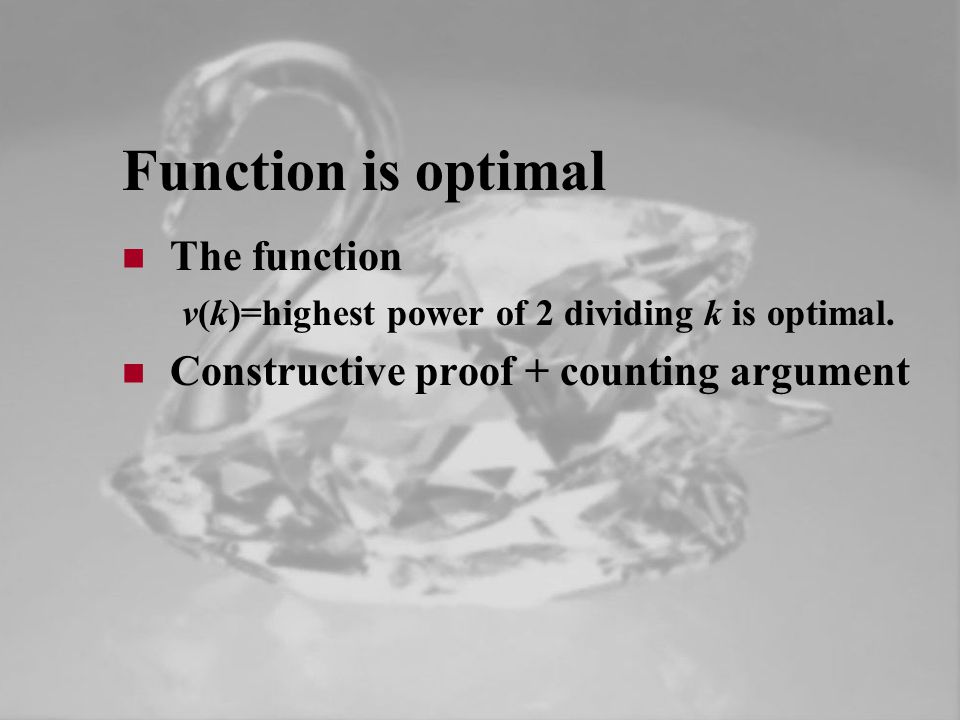 Function is optimal

The function
$v(k)$=highest power of 2 dividing $k$ is optimal.

Constructive proof + counting argument